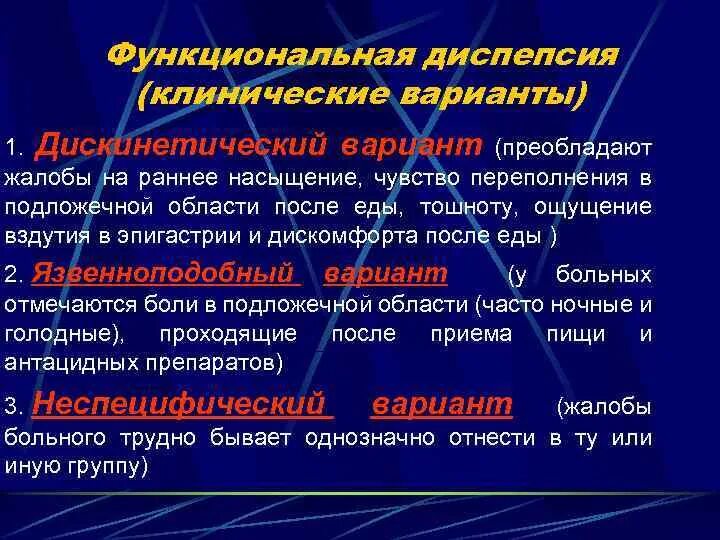 Функциональная диспепсия (клинические варианты)

1. Дискинетический вариант (преобладают жалобы на раннее насыщение, чувство переполнения в подложечной области после еды, тошноту, ощущение вздутия в эпигастрии и дискомфорта после еды )

2. Язвенноподобный вариант (у больных отмечаются боли в подложечной области (часто ночные и голодные), проходящие после приема пищи и антацидных препаратов)

3. Неспецифический вариант (жалобы больного трудно бывает однозначно отнести в ту или иную группу)